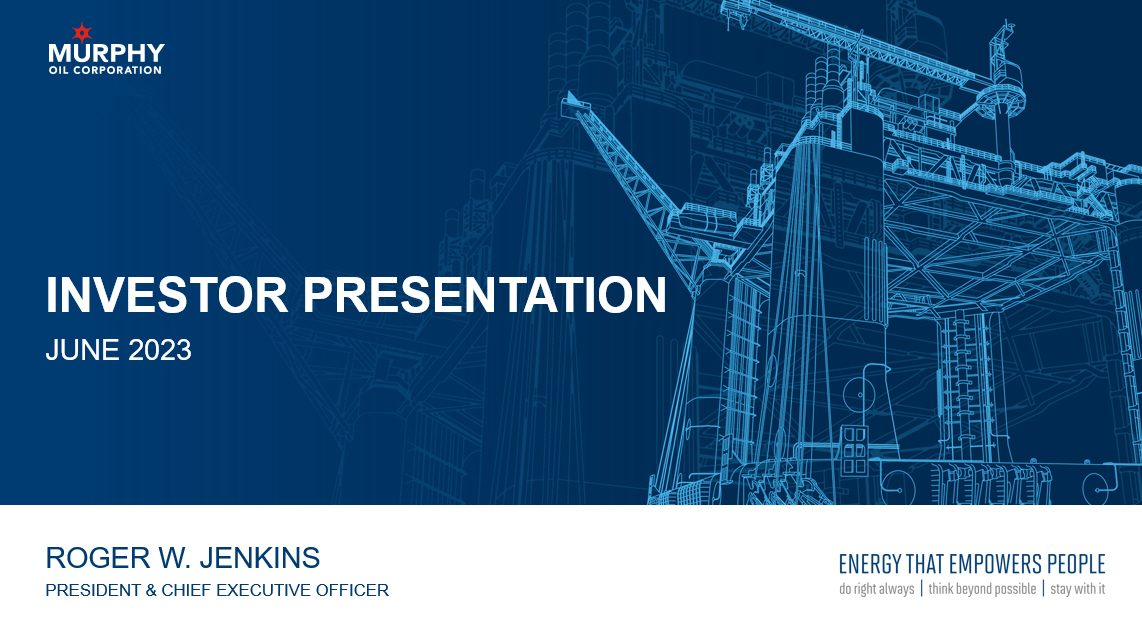 MURPHY
OIL CORPORATION

INVESTOR PRESENTATION
JUNE 2023

ROGER W. JENKINS
PRESIDENT & CHIEF EXECUTIVE OFFICER

ENERGY THAT EMPOWERS PEOPLE
do right always | think beyond possible | stay with it